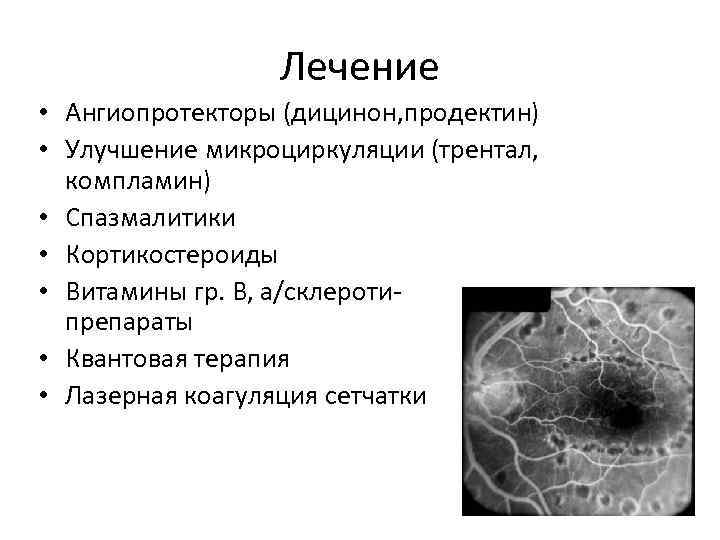 Лечение

• Ангиопротекторы (дицинон,продектин)
• Улучшение микроциркуляции (трентал, компламин)
• Спазмалитики
• Кортикостероиды
• Витамины гр. В, а/склероти-препараты
• Квантовая терапия
• Лазерная коагуляция сетчатки